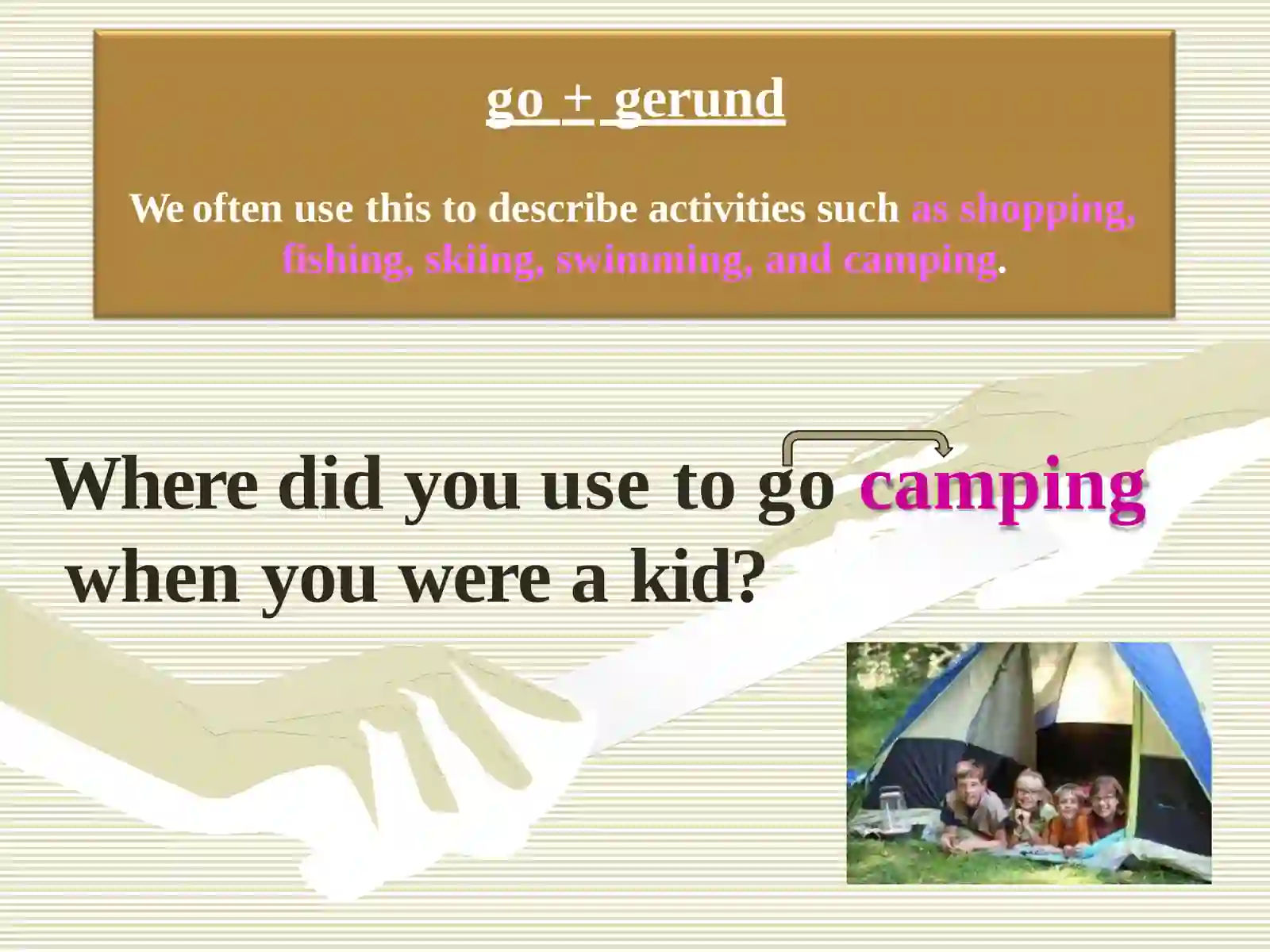 go + gerund

We often use this to describe activities such as shopping, fishing, skiing, swimming, and camping.

Where did you use to go camping when you were a kid?